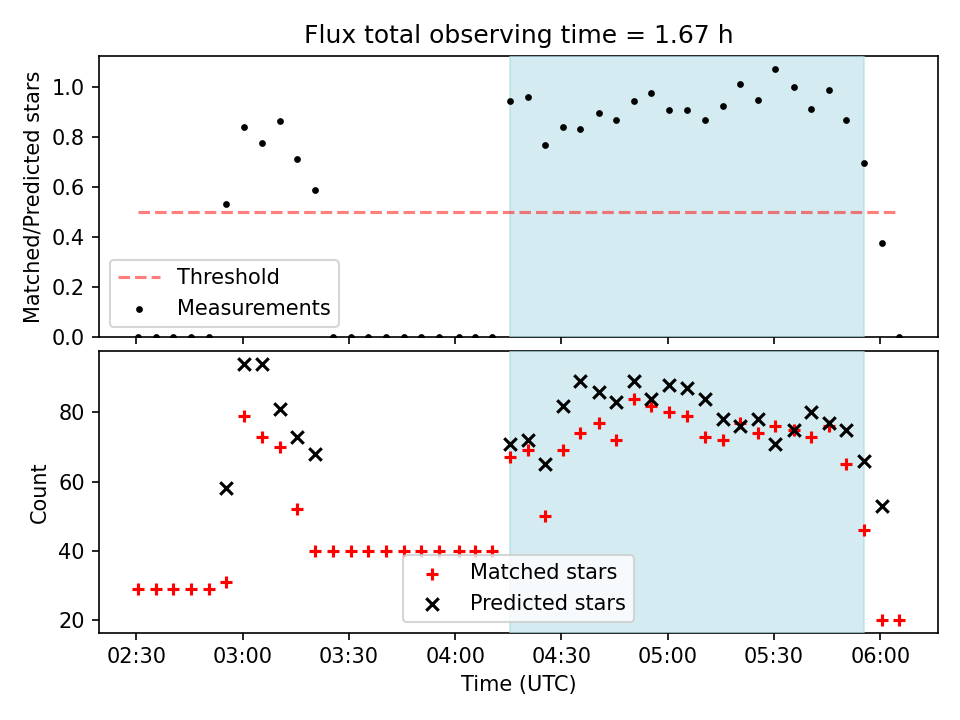 Flux total observing time = 1.67 h

Matched/Predicted stars

1.0
0.8
0.6
0.4
0.2
0.0

Threshold
Measurements

Count

80
60
40
20

Matched stars
Predicted stars

02:30
03:00
03:30
04:00
04:30
05:00
05:30
06:00

Time (UTC)